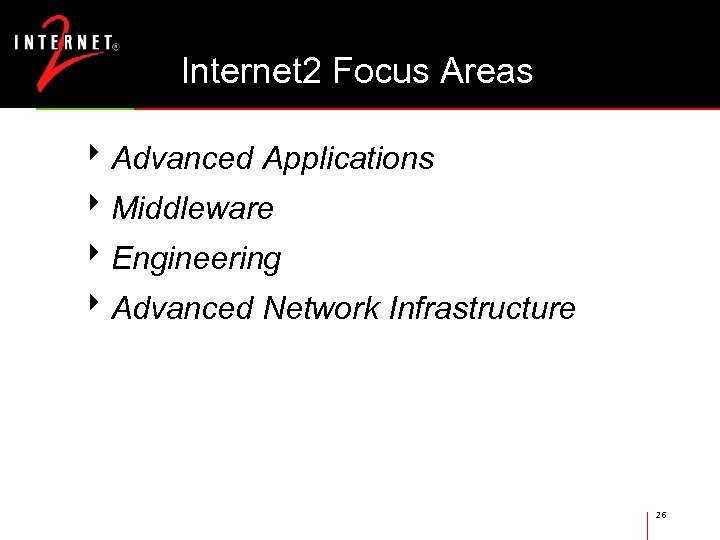 INTERNET® 2

Internet2 Focus Areas

‣ Advanced Applications
‣ Middleware
‣ Engineering
‣ Advanced Network Infrastructure

26